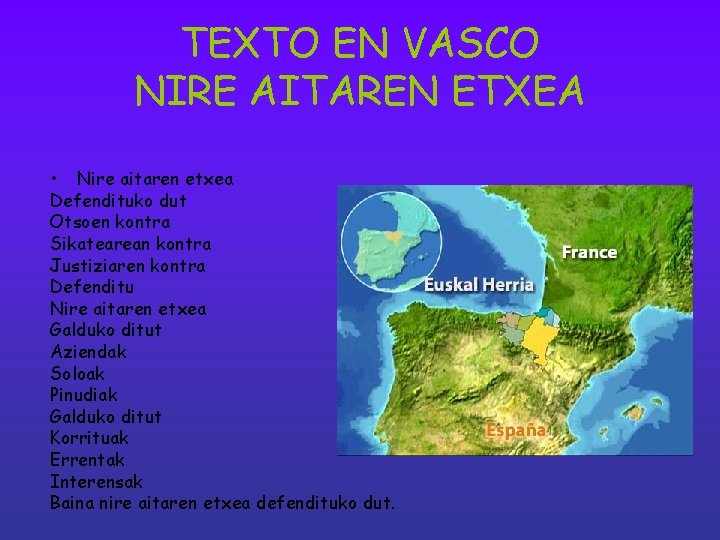 TEXTO EN VASCO
NIRE AITAREN ETXEA

• Nire aitaren etxea
Defendituko dut
Otsoen kontra
Sikatearean kontra
Justiziaren kontra
Defenditu
Nire aitaren etxea
Galduko ditut
Aziendak
Soloak
Pinudiak
Galduko ditut
Korrituak
Errentak
Interensak
Baina nire aitaren etxea defendituko dut.

France
Euskal Herria
España